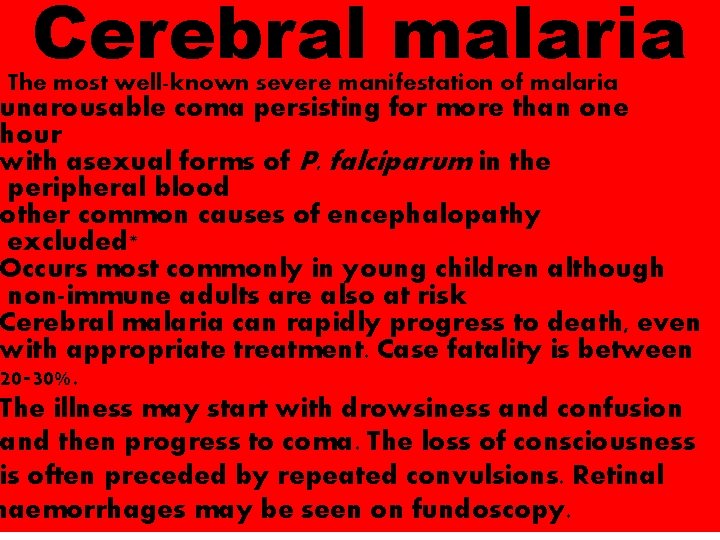 Cerebral malaria

The most well-known severe manifestation of malaria

unarousable coma persisting for more than one hour

with asexual forms of P. falciparum in the peripheral blood

other common causes of encephalopathy excluded*

Occurs most commonly in young children although non-immune adults are also at risk

Cerebral malaria can rapidly progress to death, even with appropriate treatment. Case fatality is between 20-30%.

The illness may start with drowsiness and confusion and then progress to coma. The loss of consciousness is often preceded by repeated convulsions. Retinal haemorrhages may be seen on fundoscopy.